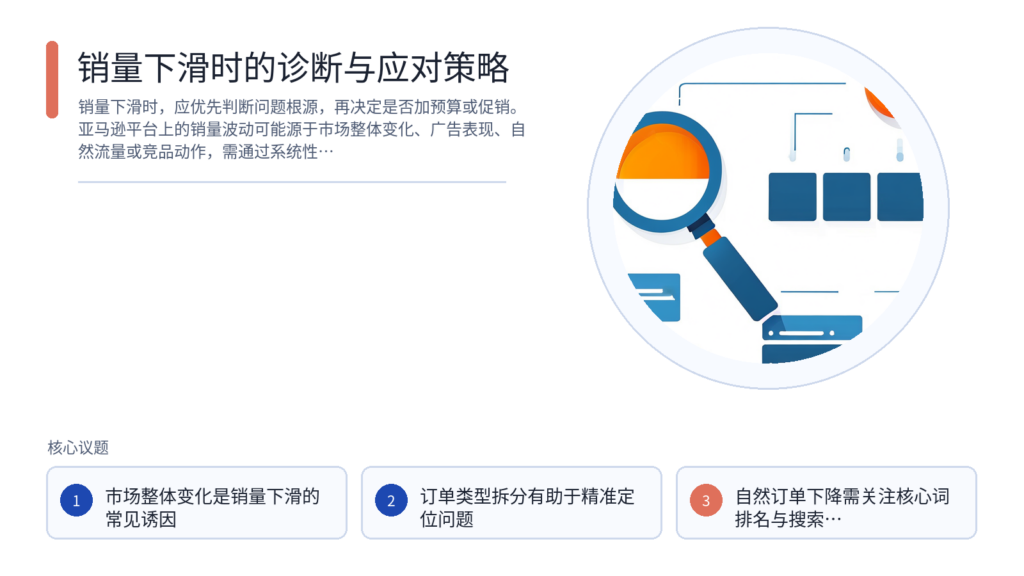 销量下滑时的诊断与应对策略

销量下滑时，应优先判断问题根源，再决定是否加预算或促销。亚马逊平台上的销量波动可能源于市场整体变化、广告表现、自然流量或竞品动作，需通过系统性…

核心议题

1 市场整体变化是销量下滑的常见诱因

2 订单类型拆分有助于精准定位问题

3 自然订单下降需关注核心词排名与搜索…